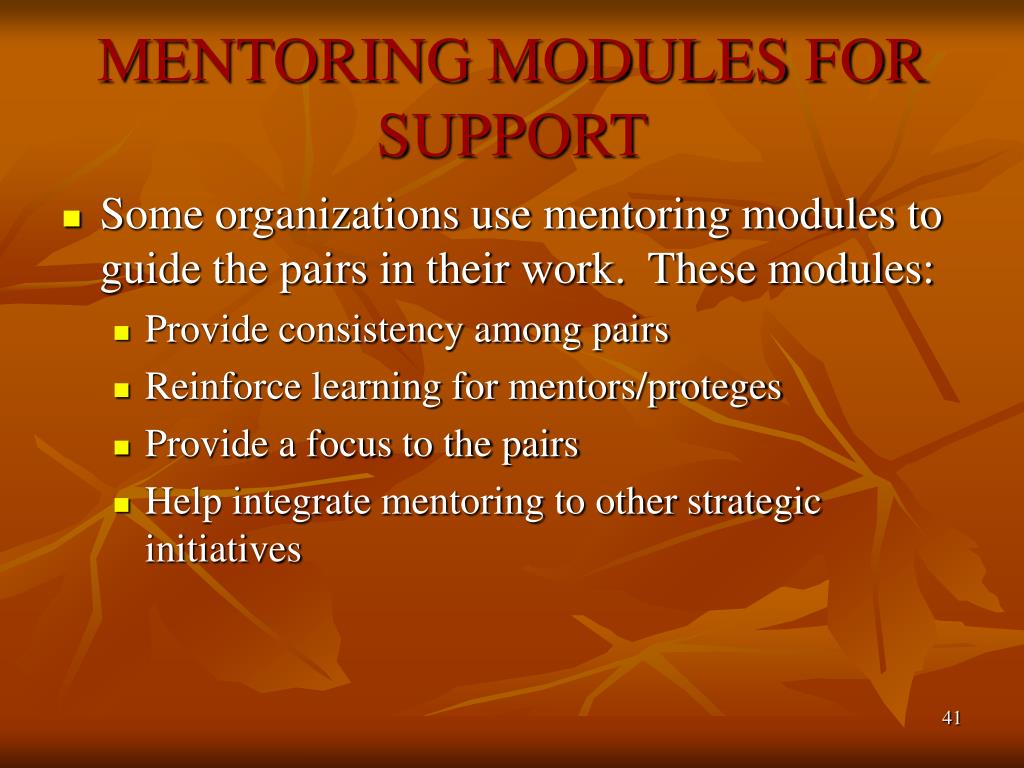 MENTORING MODULES FOR SUPPORT

- Some organizations use mentoring modules to guide the pairs in their work.  These modules:
  - Provide consistency among pairs
  - Reinforce learning for mentors/proteges
  - Provide a focus to the pairs
  - Help integrate mentoring to other strategic initiatives

41